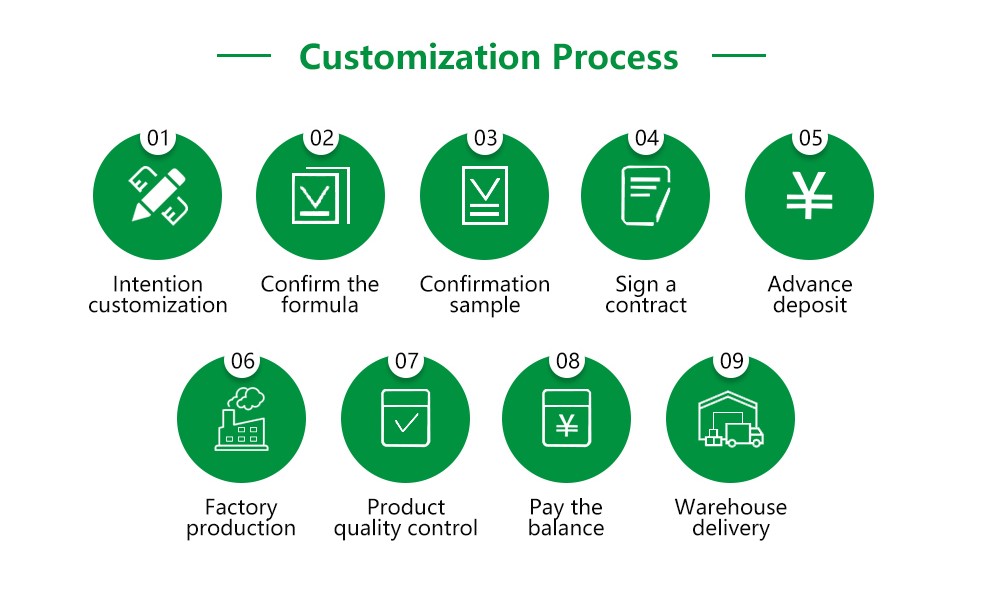 Customization Process

01
Intention customization

02
Confirm the formula

03
Confirmation sample

04
Sign a contract

05
¥
Advance deposit

06
Factory production

07
Product quality control

08
¥
Pay the balance

09
Warehouse delivery